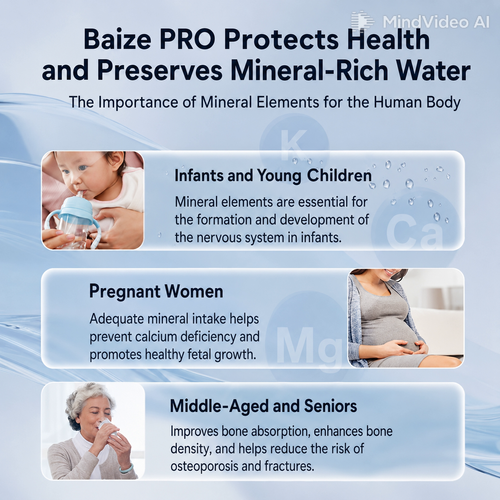 MindVideo AI

Baize PRO Protects Health and Preserves Mineral-Rich Water

The Importance of Mineral Elements for the Human Body

K

Infants and Young Children

Mineral elements are essential for the formation and development of the nervous system in infants.

Ca

Pregnant Women

Adequate mineral intake helps prevent calcium deficiency and promotes healthy fetal growth.

Mg

Middle-Aged and Seniors

Improves bone absorption, enhances bone density, and helps reduce the risk of osteoporosis and fractures.